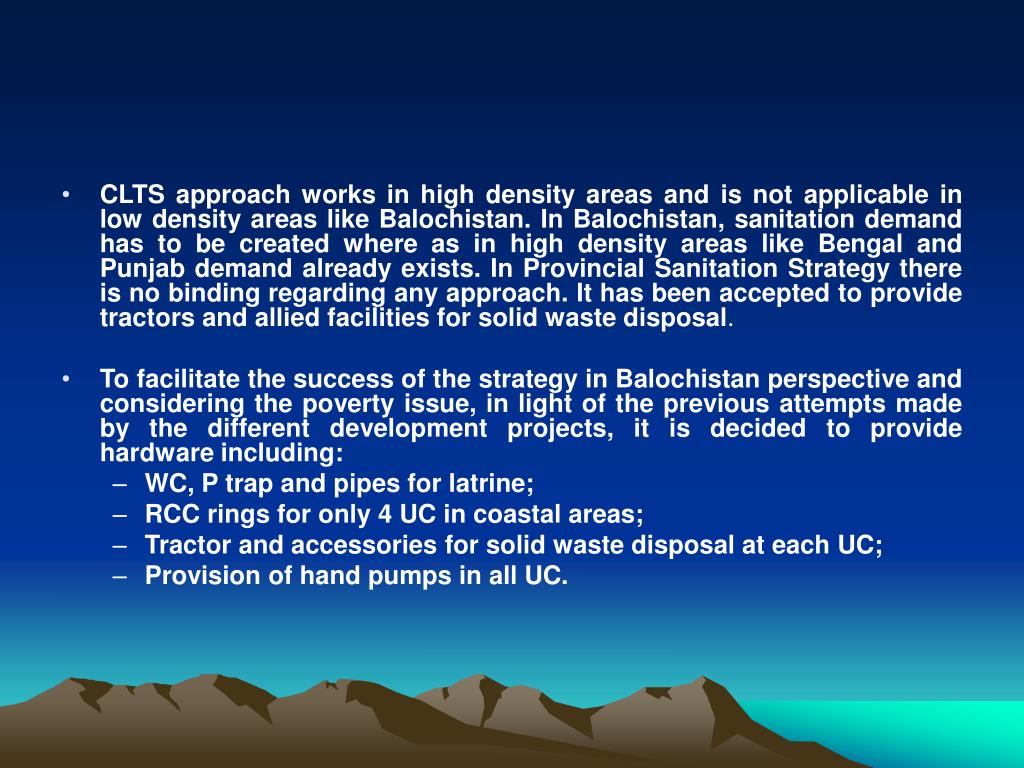 • CLTS approach works in high density areas and is not applicable in low density areas like Balochistan. In Balochistan, sanitation demand has to be created where as in high density areas like Bengal and Punjab demand already exists. In Provincial Sanitation Strategy there is no binding regarding any approach. It has been accepted to provide tractors and allied facilities for solid waste disposal.

• To facilitate the success of the strategy in Balochistan perspective and considering the poverty issue, in light of the previous attempts made by the different development projects, it is decided to provide hardware including:
– WC, P trap and pipes for latrine;
– RCC rings for only 4 UC in coastal areas;
– Tractor and accessories for solid waste disposal at each UC;
– Provision of hand pumps in all UC.